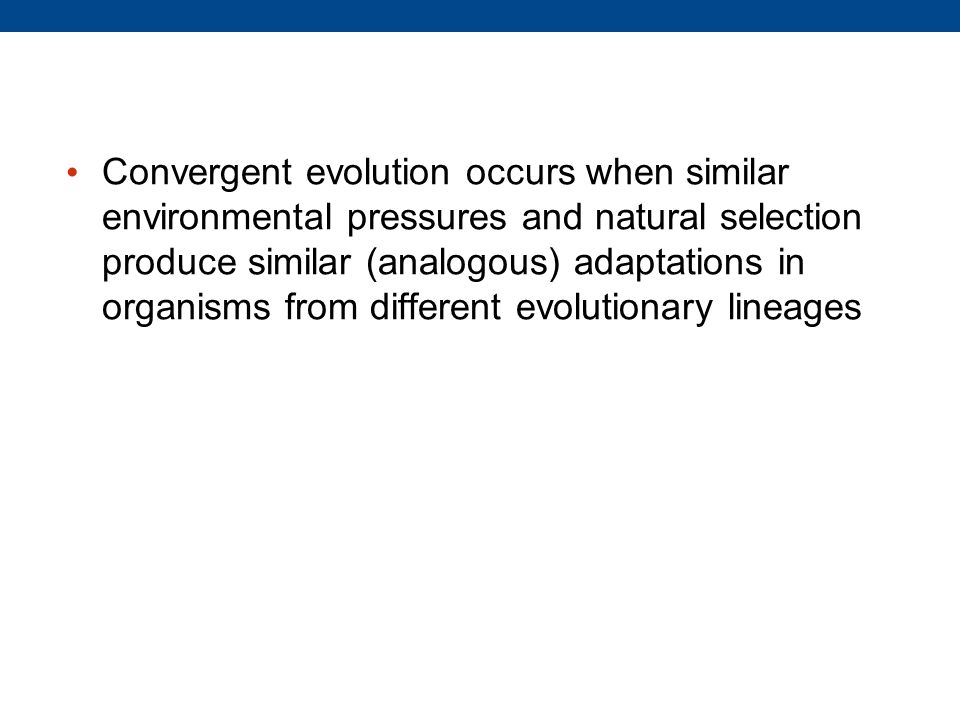 • Convergent evolution occurs when similar environmental pressures and natural selection produce similar (analogous) adaptations in organisms from different evolutionary lineages